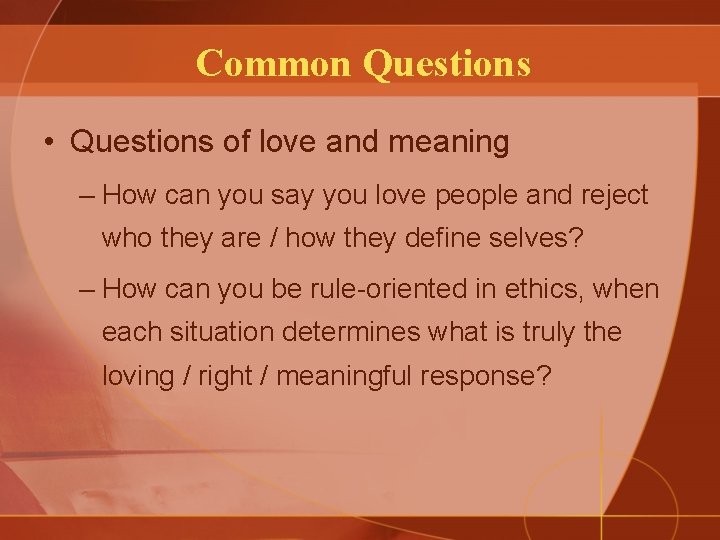 Common Questions

• Questions of love and meaning

– How can you say you love people and reject who they are / how they define selves?

– How can you be rule-oriented in ethics, when each situation determines what is truly the loving / right / meaningful response?